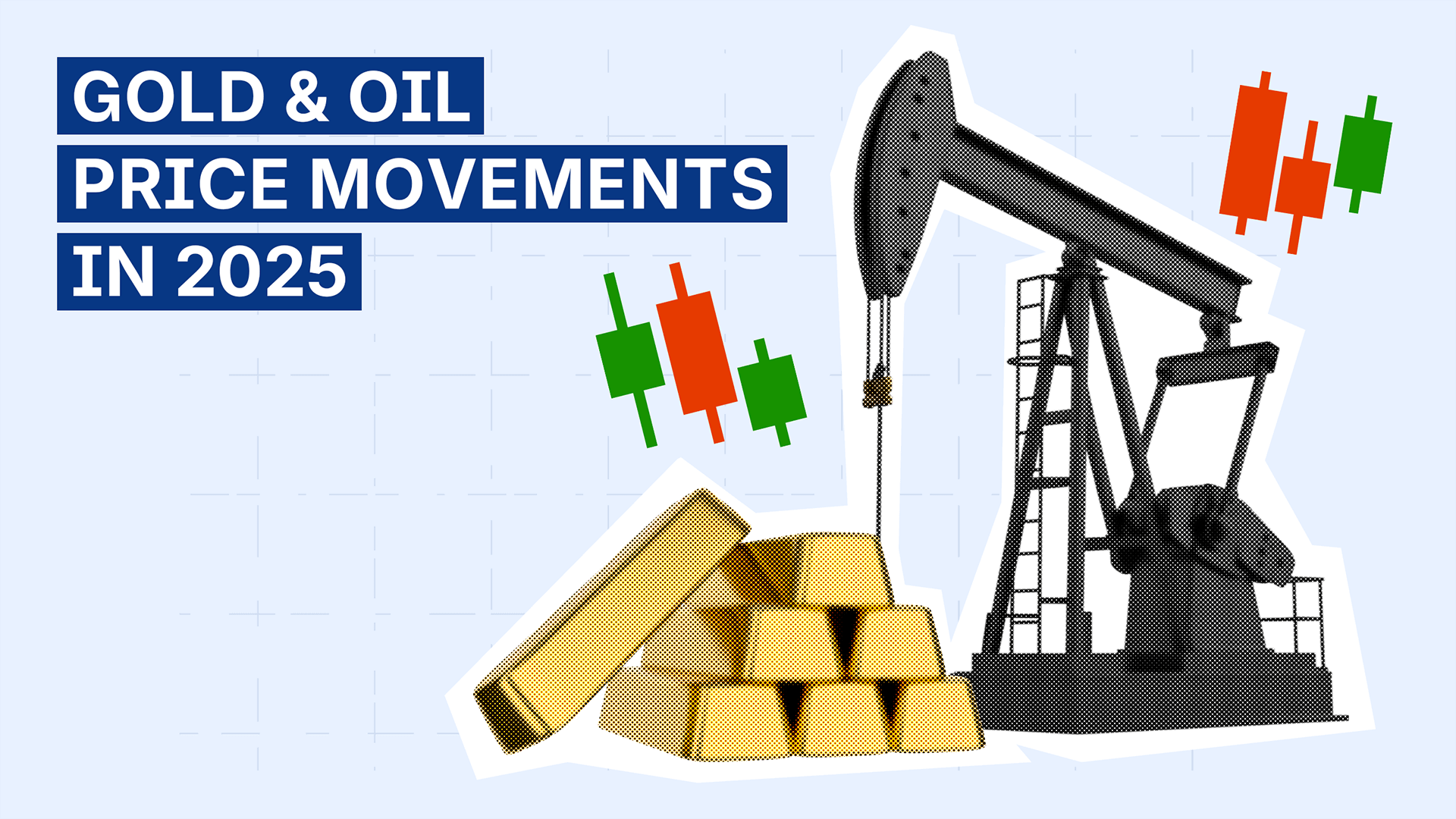 GOLD & OIL
PRICE MOVEMENTS
IN 2025